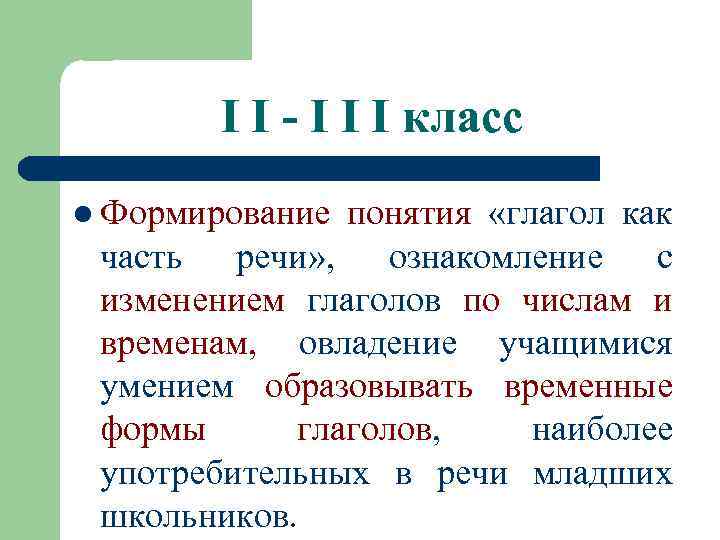 I I - I I I класс

Формирование понятия «глагол как часть речи», ознакомление с изменением глаголов по числам и временам, овладение учащимися умением образовывать временные формы глаголов, наиболее употребительных в речи младших школьников.